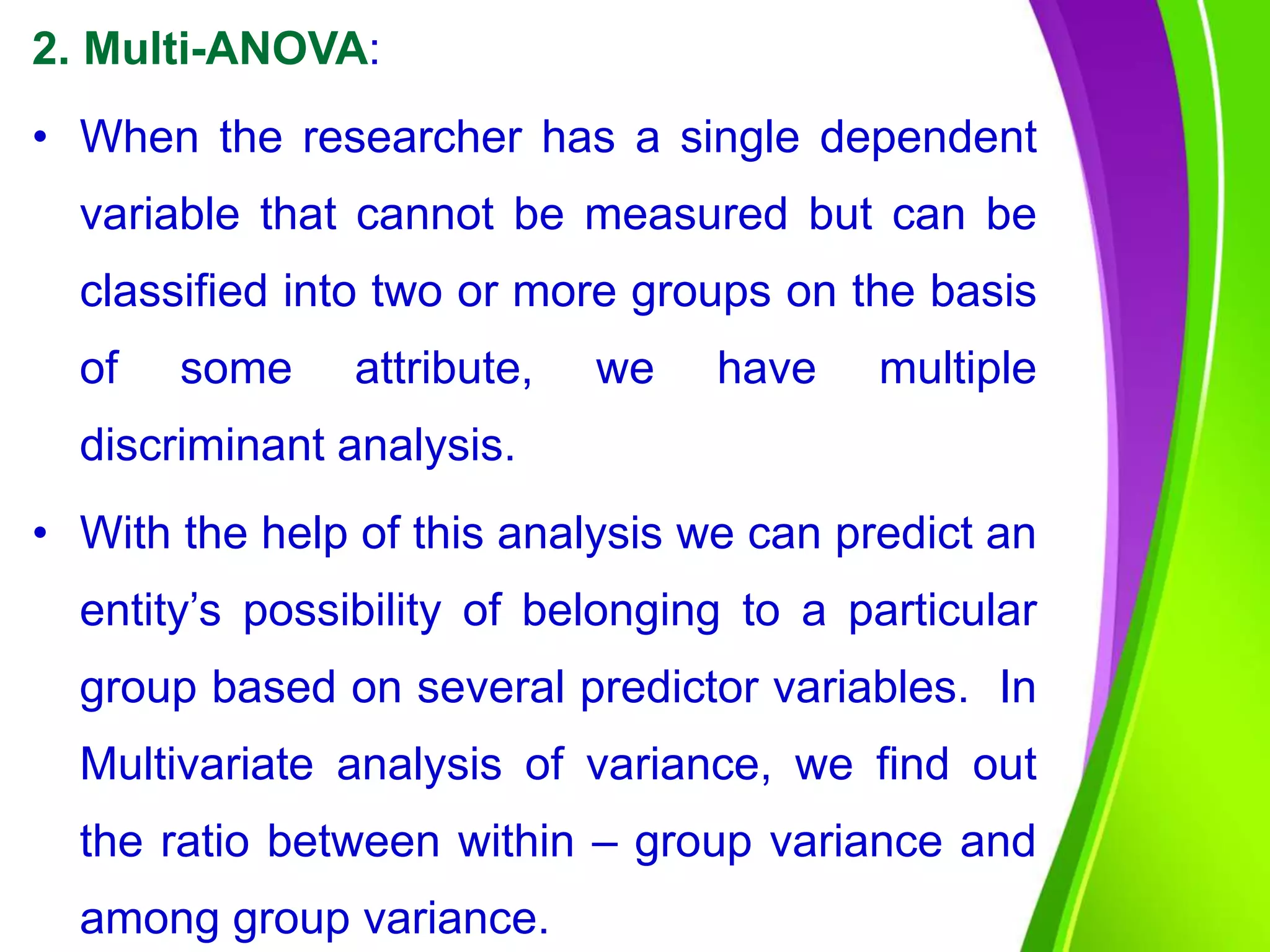 2. Multi-ANOVA:

• When the researcher has a single dependent variable that cannot be measured but can be classified into two or more groups on the basis of some attribute, we have multiple discriminant analysis.

• With the help of this analysis we can predict an entity's possibility of belonging to a particular group based on several predictor variables. In Multivariate analysis of variance, we find out the ratio between within – group variance and among group variance.